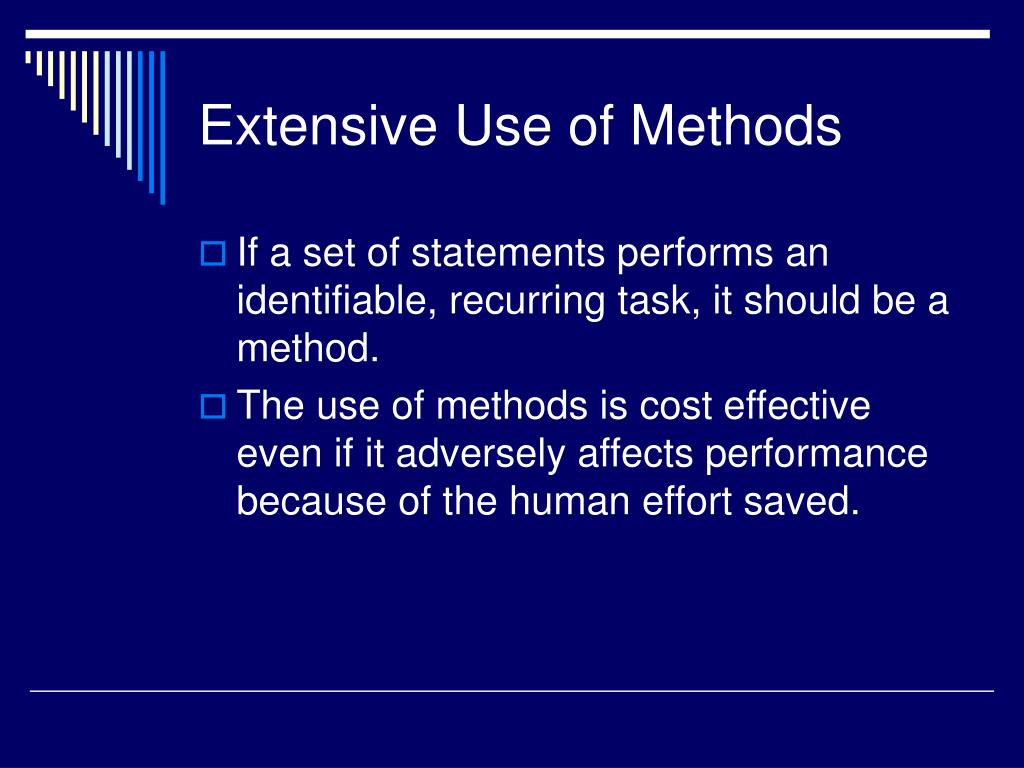 Extensive Use of Methods

If a set of statements performs an identifiable, recurring task, it should be a method.

The use of methods is cost effective even if it adversely affects performance because of the human effort saved.